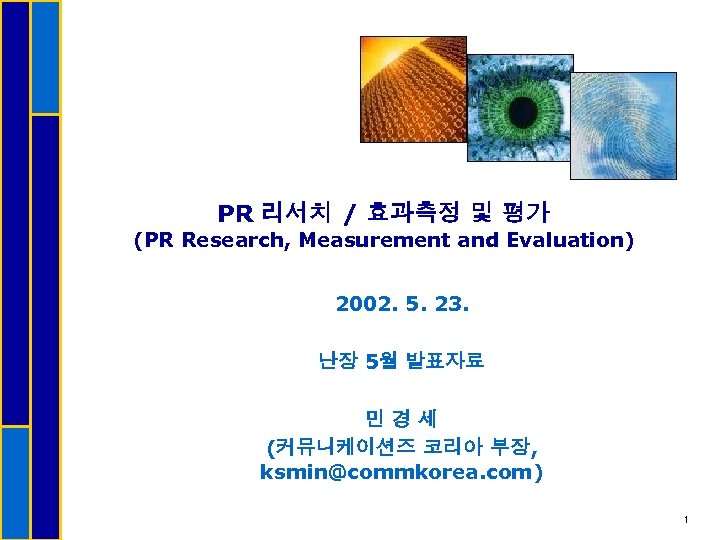 PR 리서치 / 효과측정 및 평가
(PR Research, Measurement and Evaluation)

2002. 5. 23.

난장 5월 발표자료

민 경 세
(커뮤니케이션즈 코리아 부장, ksmin@commkorea.com)

1